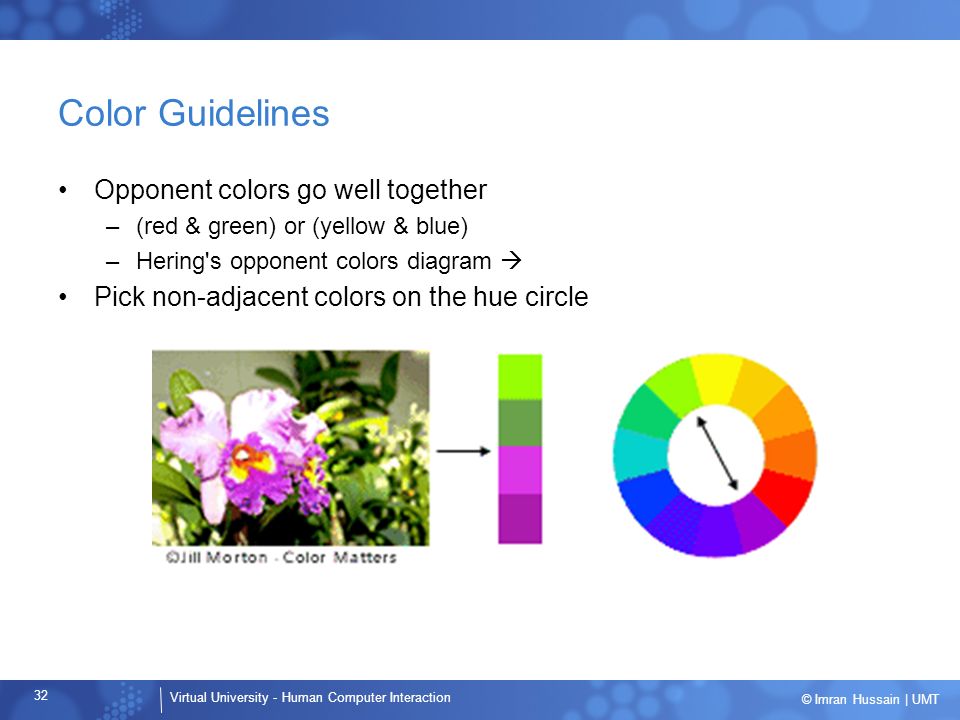 Color Guidelines

• Opponent colors go well together
  – (red & green) or (yellow & blue)
  – Hering's opponent colors diagram →
• Pick non-adjacent colors on the hue circle

©Jill Morton - Color Matters

32

Virtual University - Human Computer Interaction

© Imran Hussain | UMT